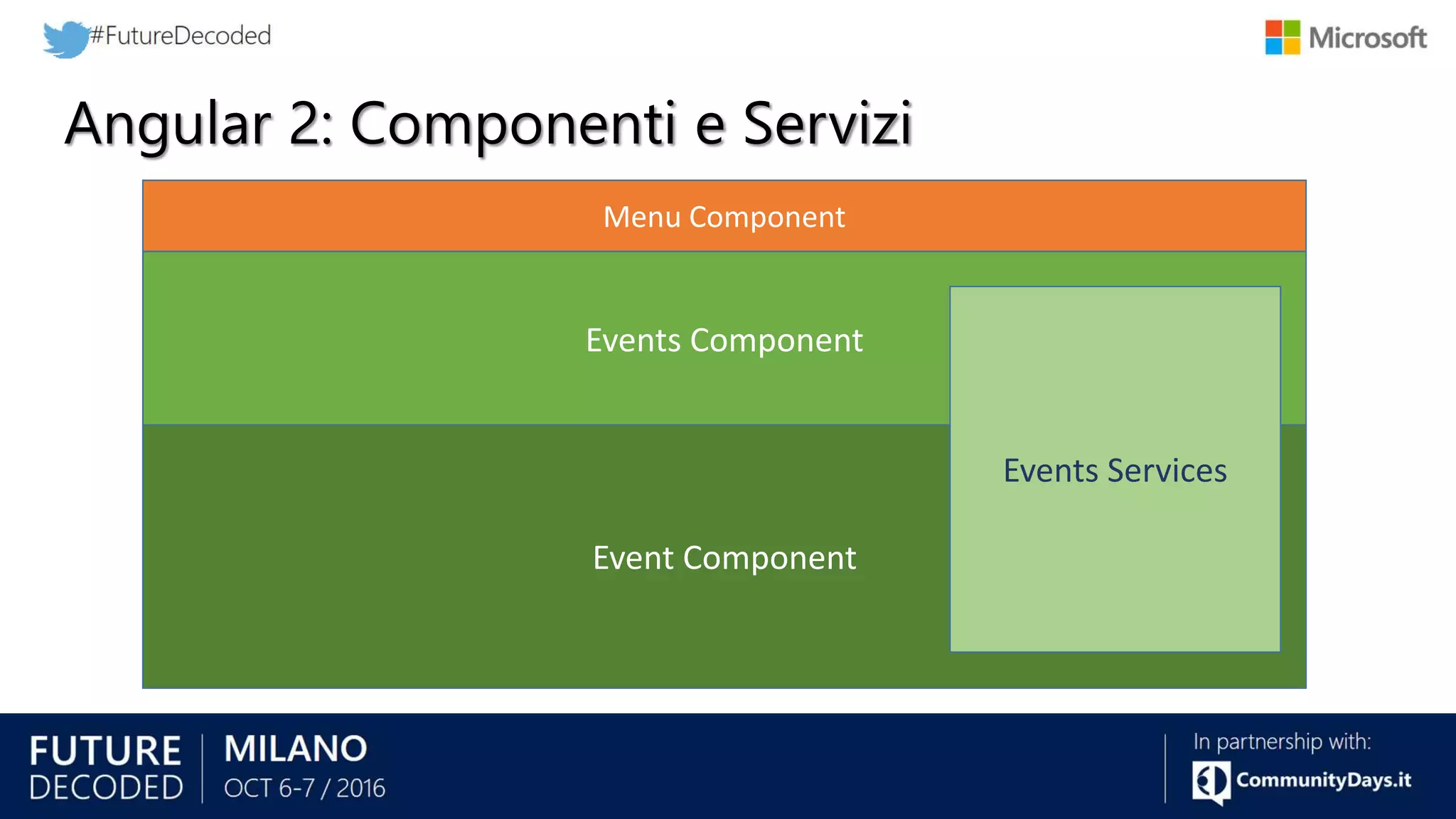 #FutureDecoded

Microsoft

Angular 2: Componenti e Servizi

Menu Component

Events Component

Events Services

Event Component

FUTURE DECODED

MILANO
OCT 6-7 / 2016

In partnership with:
CommunityDays.it